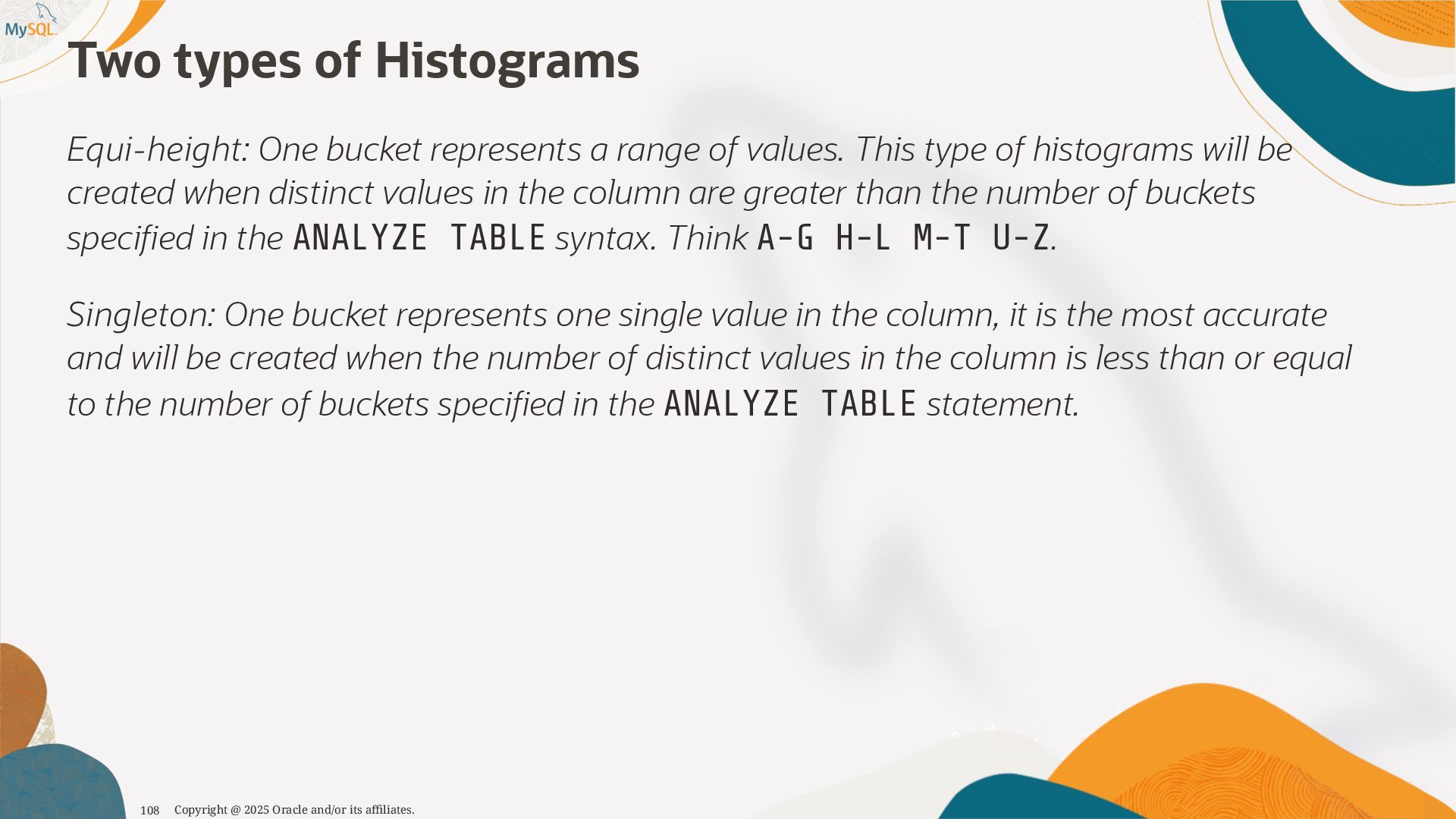 MySQL

Two types of Histograms

Equi-height: One bucket represents a range of values. This type of histograms will be created when distinct values in the column are greater than the number of buckets specified in the ANALYZE TABLE syntax. Think A-G H-L M-T U-Z.

Singleton: One bucket represents one single value in the column, it is the most accurate and will be created when the number of distinct values in the column is less than or equal to the number of buckets specified in the ANALYZE TABLE statement.

108 Copyright @ 2025 Oracle and/or its affiliates.